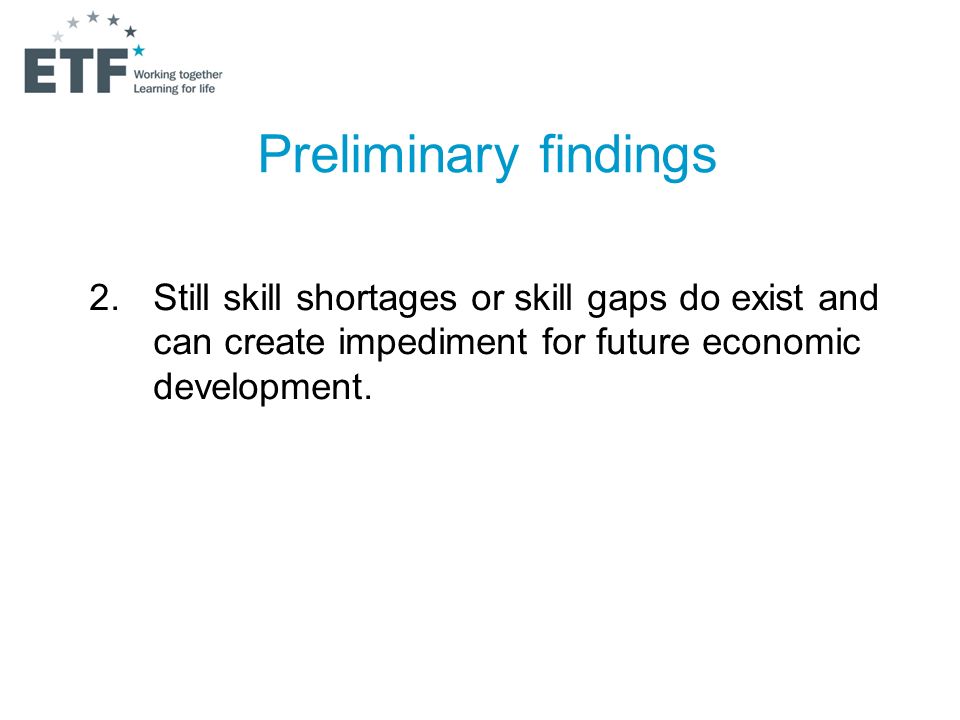 ETF Working together Learning for life

Preliminary findings

2. Still skill shortages or skill gaps do exist and can create impediment for future economic development.